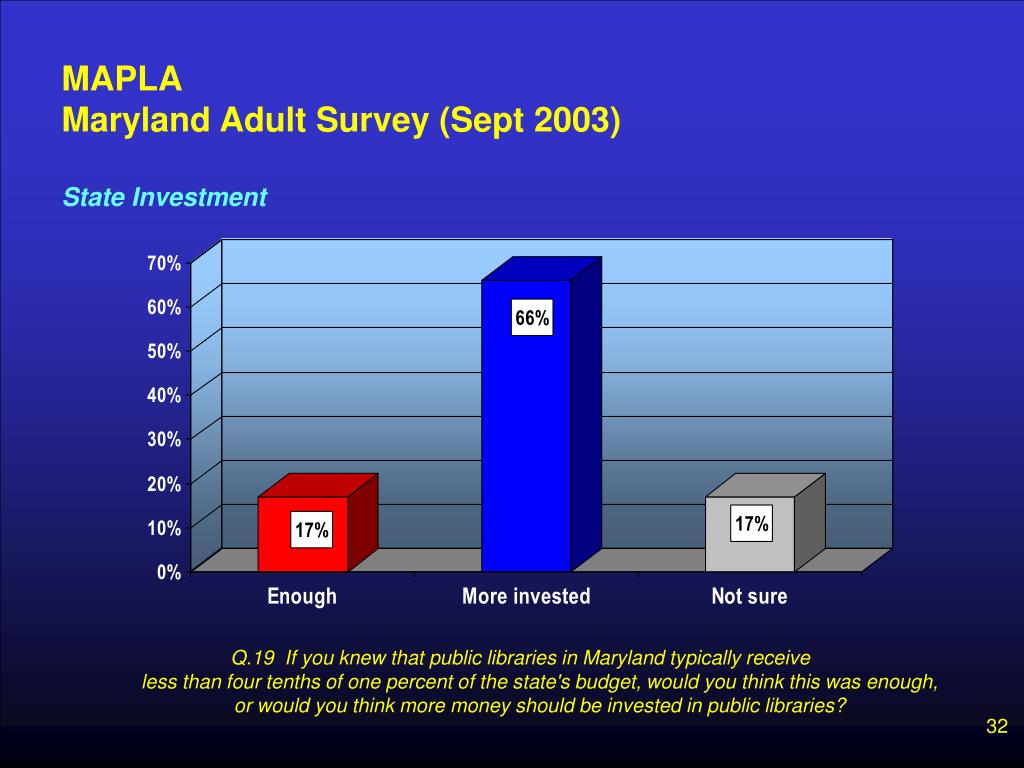 MAPLA
Maryland Adult Survey (Sept 2003)

State Investment

70%
60%
50%
40%
30%
20%
10%
0%

17%
66%
17%

Enough
More invested
Not sure

Q.19 If you knew that public libraries in Maryland typically receive less than four tenths of one percent of the state's budget, would you think this was enough, or would you think more money should be invested in public libraries?

32